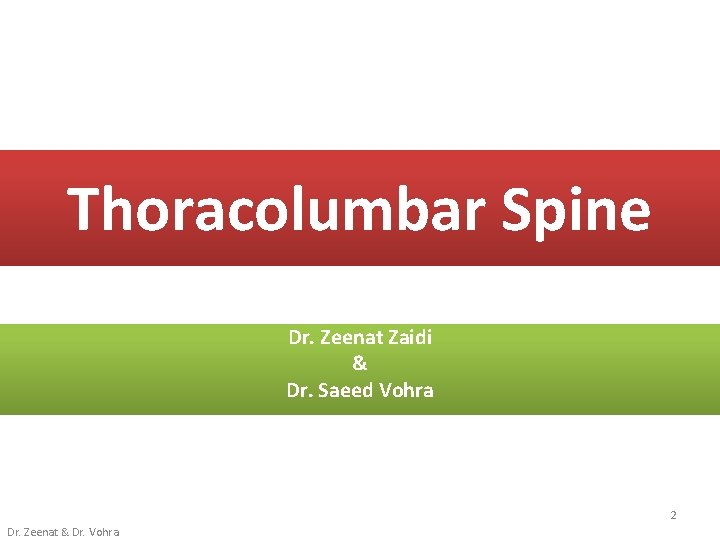 Thoracolumbar Spine

Dr. Zeenat Zaidi
&
Dr. Saeed Vohra

2

Dr. Zeenat & Dr. Vohra